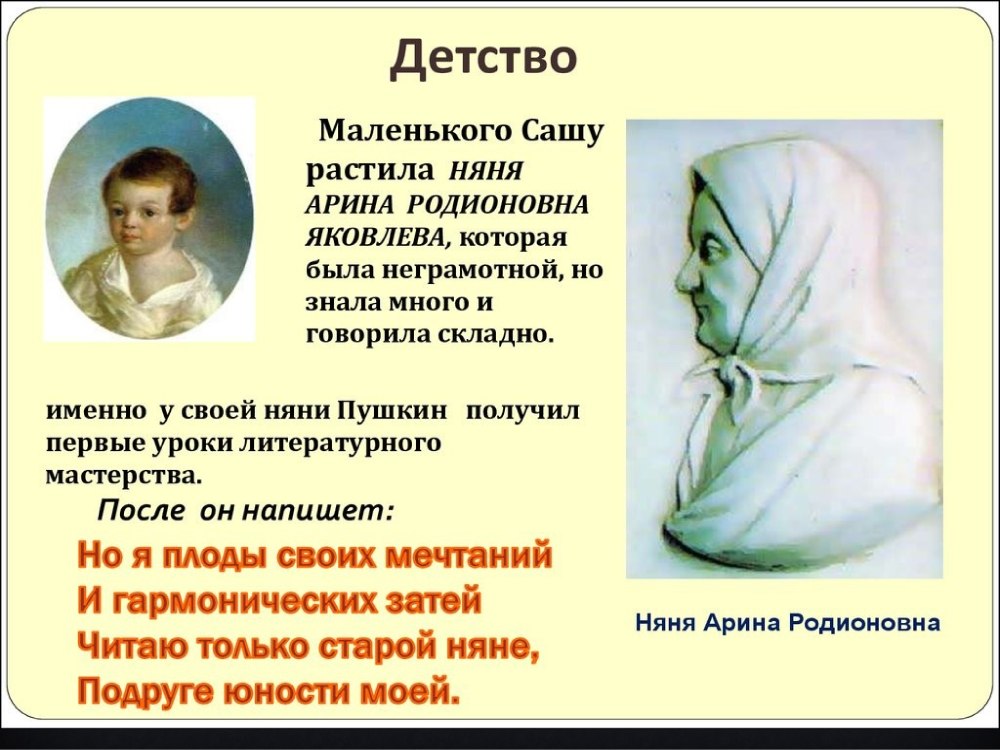 Детство

Маленького Сашу растила НЯНЯ АРИНА РОДИОНОВНА ЯКОВЛЕВА, которая была неграмотной, но знала много и говорила складно.

именно у своей няни Пушкин получил первые уроки литературного мастерства.

После он напишет:

Но я плоды своих мечтаний
И гармонических затей
Читаю только старой няне,
Подруге юности моей.

Няня Арина Родионовна